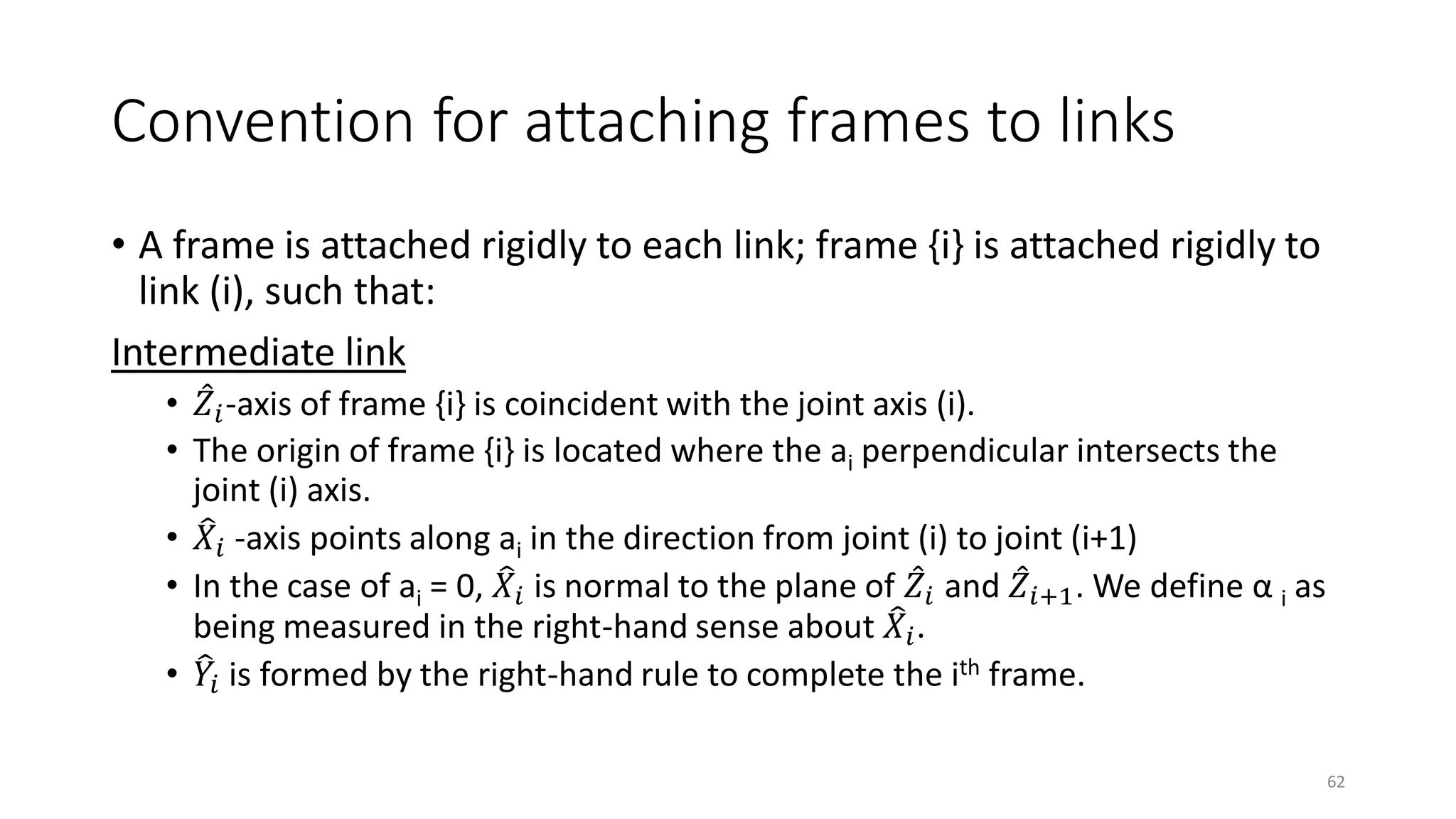 Convention for attaching frames to links

• A frame is attached rigidly to each link; frame {i} is attached rigidly to link (i), such that:

Intermediate link

• $\hat{Z}_i$-axis of frame {i} is coincident with the joint axis (i).
• The origin of frame {i} is located where the $a_i$ perpendicular intersects the joint (i) axis.
• $\hat{X}_i$ -axis points along $a_i$ in the direction from joint (i) to joint (i+1)
• In the case of $a_i$ = 0, $\hat{X}_i$ is normal to the plane of $\hat{Z}_i$ and $\hat{Z}_{i+1}$. We define $\alpha_i$ as being measured in the right-hand sense about $\hat{X}_i$.
• $\hat{Y}_i$ is formed by the right-hand rule to complete the $i^{th}$ frame.

62